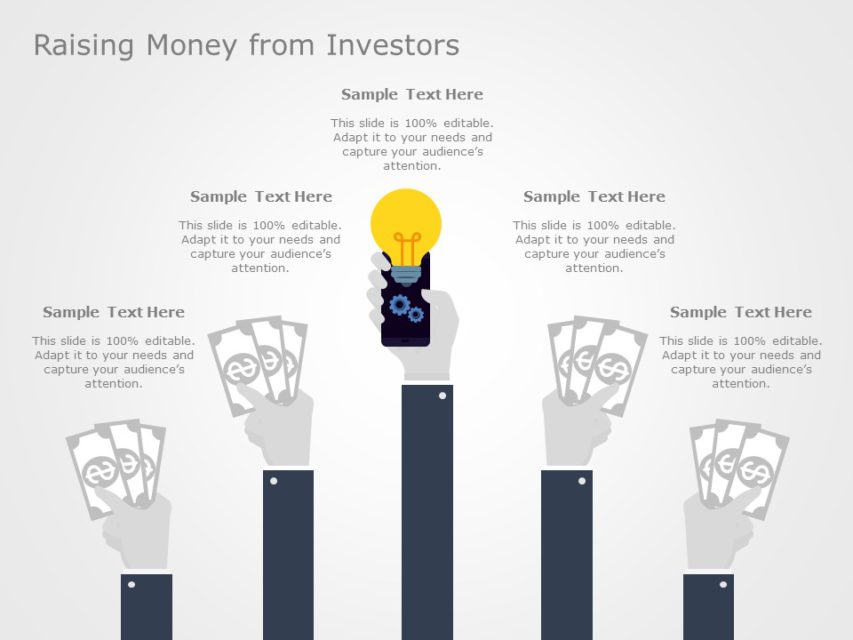 Raising Money from Investors

Sample Text Here

This slide is 100% editable. Adapt it to your needs and capture your audience's attention.

Sample Text Here

This slide is 100% editable. Adapt it to your needs and capture your audience's attention.

Sample Text Here

This slide is 100% editable. Adapt it to your needs and capture your audience's attention.

Sample Text Here

This slide is 100% editable. Adapt it to your needs and capture your audience's attention.

Sample Text Here

This slide is 100% editable. Adapt it to your needs and capture your audience's attention.